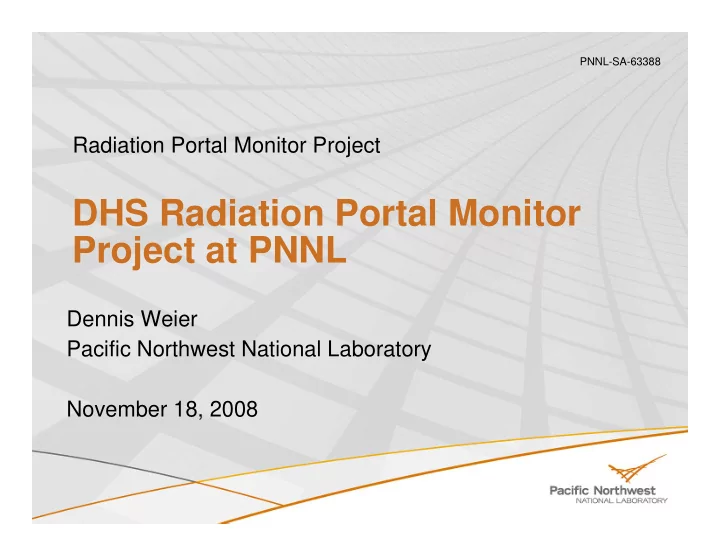 PNNL-SA-63388

Radiation Portal Monitor Project

DHS Radiation Portal Monitor Project at PNNL

Dennis Weier
Pacific Northwest National Laboratory

November 18, 2008

Pacific Northwest
NATIONAL LABORATORY